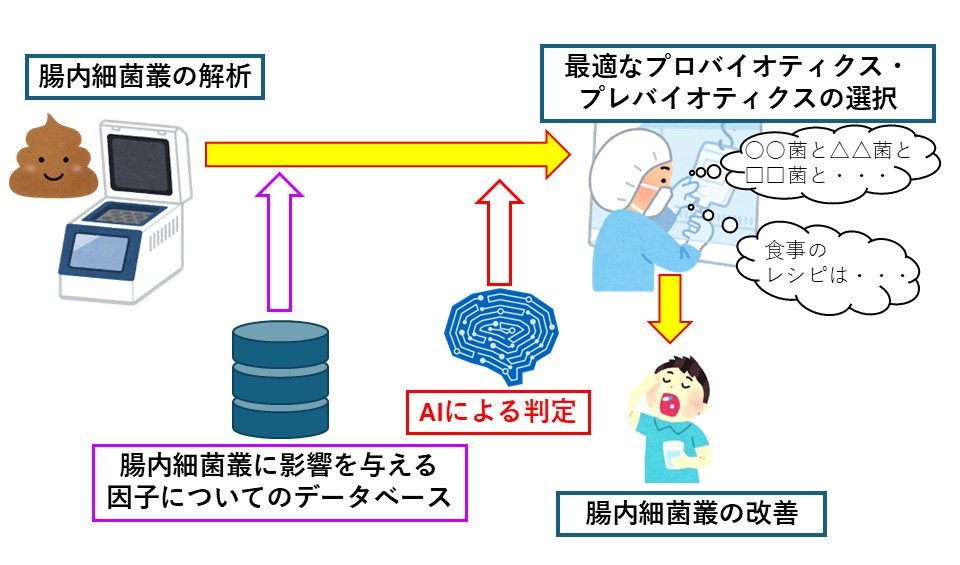 腸内細菌叢の解析

最適なプロバイオティクス・プレバイオティクスの選択

○○菌と△△菌と□□菌と・・・

食事のレシピは・・・

AIによる判定

腸内細菌叢に影響を与える因子についてのデータベース

腸内細菌叢の改善